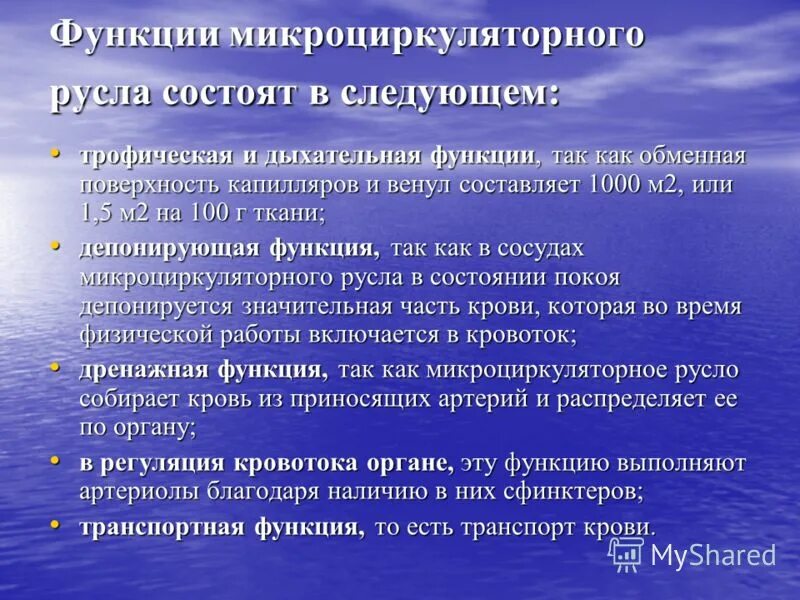 Функции микроциркуляторного русла состоят в следующем:

• трофическая и дыхательная функции, так как обменная поверхность капилляров и венул составляет 1000 м2, или 1,5 м2 на 100 г ткани;

• депонирующая функция, так как в сосудах микроциркуляторного русла в состоянии покоя депонируется значительная часть крови, которая во время физической работы включается в кровоток;

• дренажная функция, так как микроциркуляторное русло собирает кровь из приносящих артерий и распределяет ее по органу;

• в регуляция кровотока органе, эту функцию выполняют артериолы благодаря наличию в них сфинктеров;

• транспортная функция, то есть транспорт крови.

MyShared